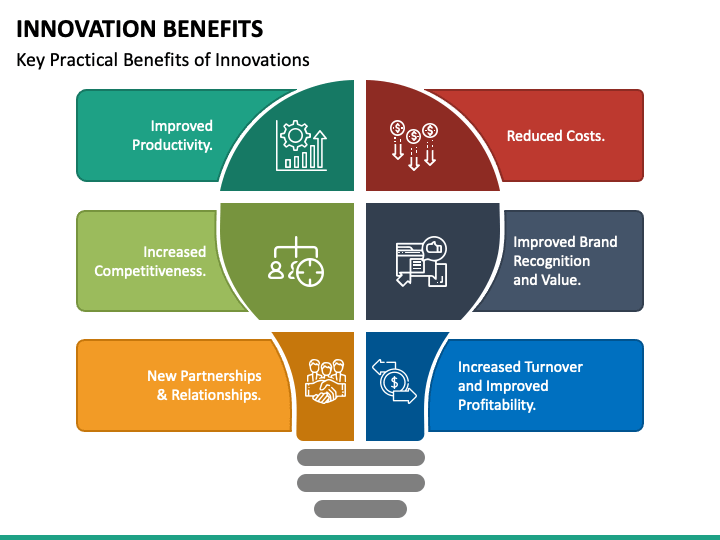 INNOVATION BENEFITS

Key Practical Benefits of Innovations

Improved Productivity.

Reduced Costs.

Increased Competitiveness.

Improved Brand Recognition and Value.

New Partnerships & Relationships.

Increased Turnover and Improved Profitability.